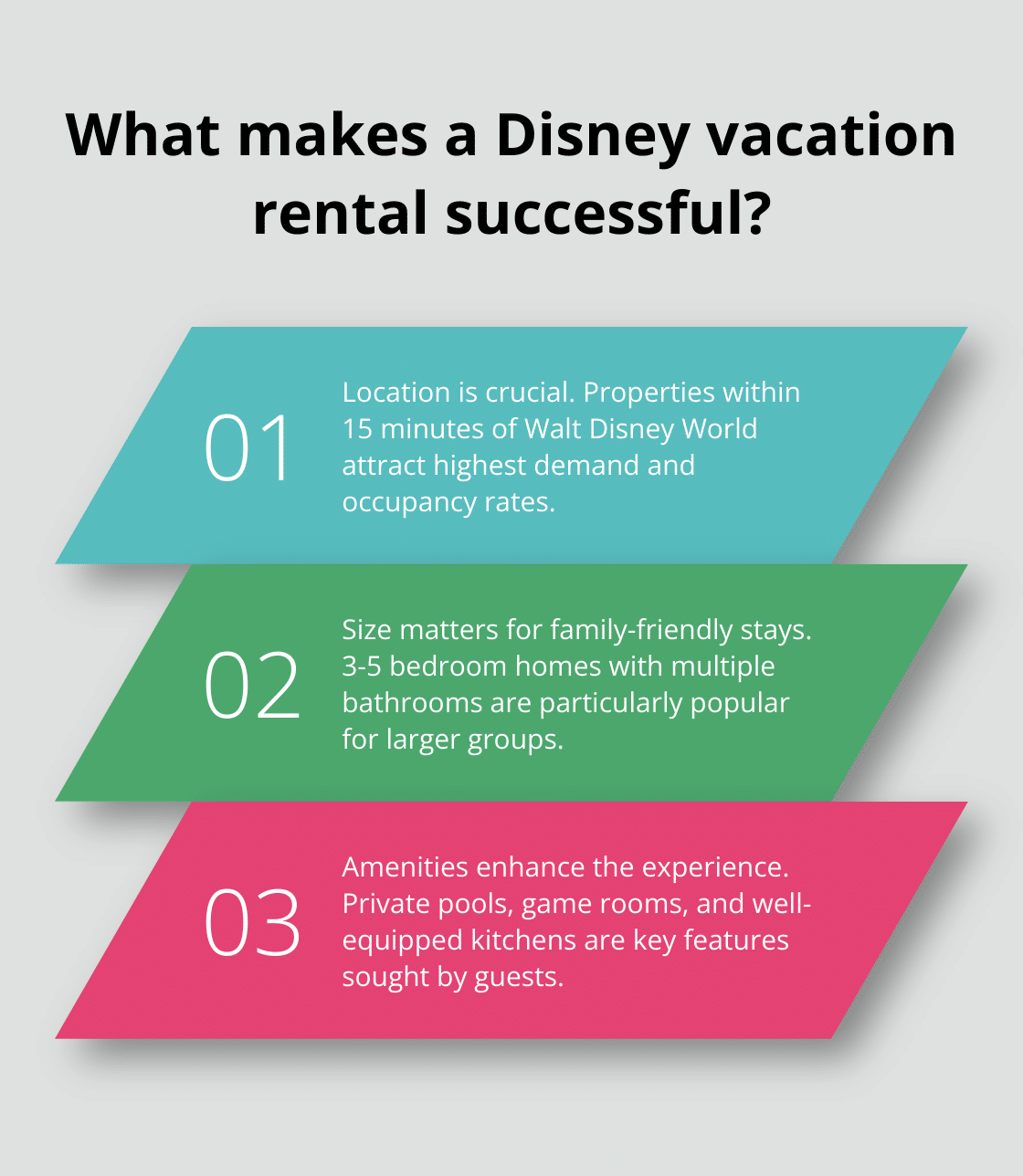 What makes a Disney vacation rental successful?

01

Location is crucial. Properties within 15 minutes of Walt Disney World attract highest demand and occupancy rates.

02

Size matters for family-friendly stays. 3-5 bedroom homes with multiple bathrooms are particularly popular for larger groups.

03

Amenities enhance the experience. Private pools, game rooms, and well-equipped kitchens are key features sought by guests.